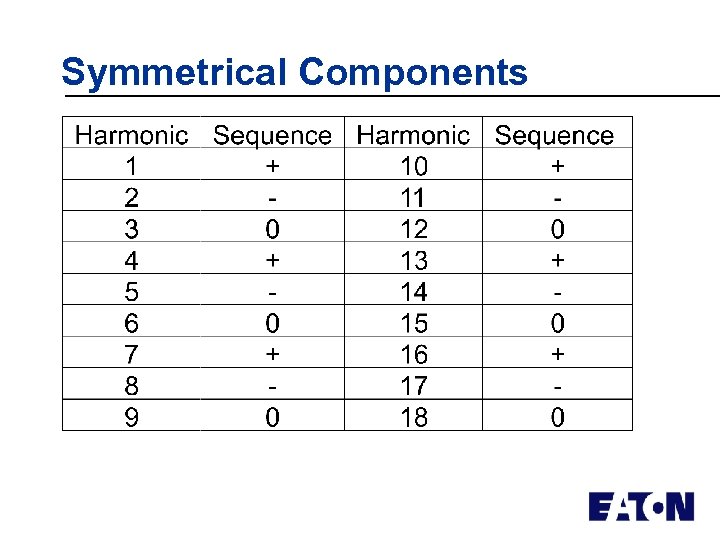 Symmetrical Components

| Harmonic | Sequence | Harmonic | Sequence |
|---|---|---|---|
| 1 | + | 10 | + |
| 2 | - | 11 | - |
| 3 | 0 | 12 | 0 |
| 4 | + | 13 | + |
| 5 | - | 14 | - |
| 6 | 0 | 15 | 0 |
| 7 | + | 16 | + |
| 8 | - | 17 | - |
| 9 | 0 | 18 | 0 |

EATON